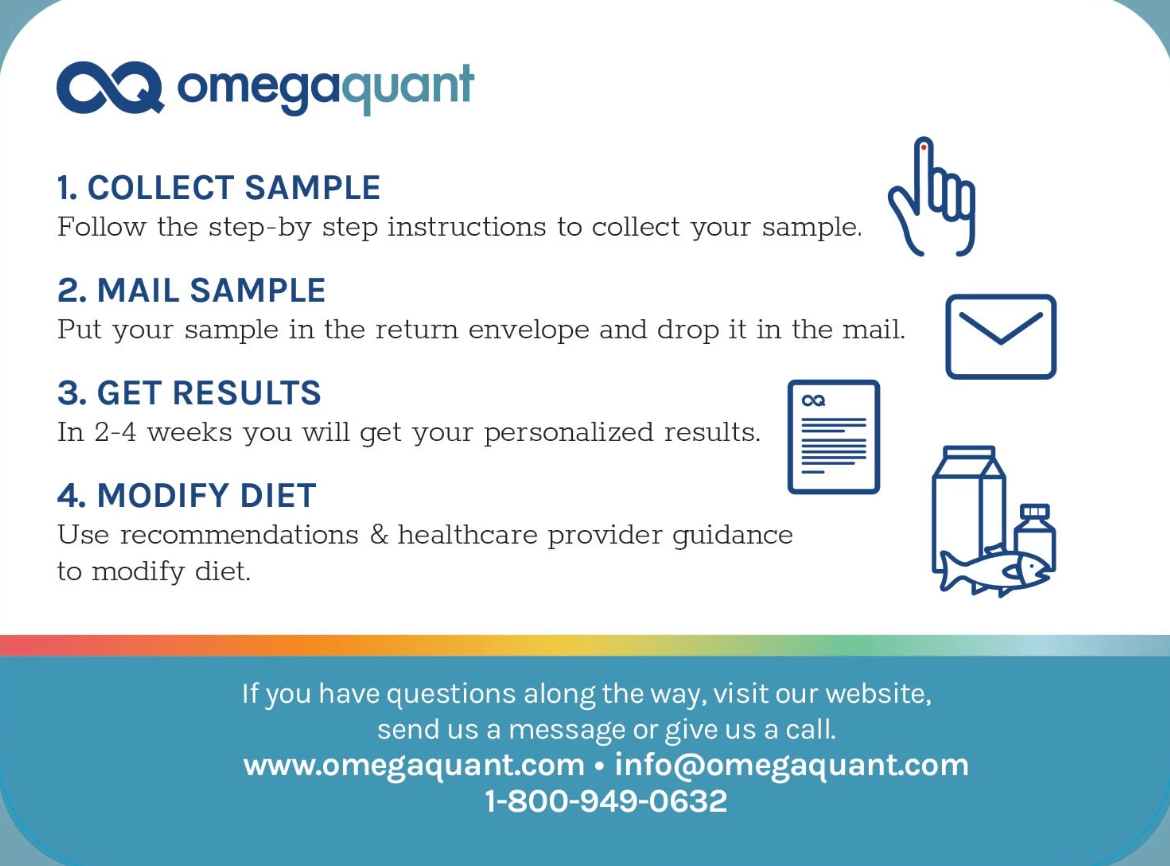 omegaquant

1. COLLECT SAMPLE
Follow the step-by step instructions to collect your sample.

2. MAIL SAMPLE
Put your sample in the return envelope and drop it in the mail.

3. GET RESULTS
In 2-4 weeks you will get your personalized results.

4. MODIFY DIET
Use recommendations & healthcare provider guidance to modify diet.

If you have questions along the way, visit our website, send us a message or give us a call.
www.omegaquant.com • info@omegaquant.com
1-800-949-0632